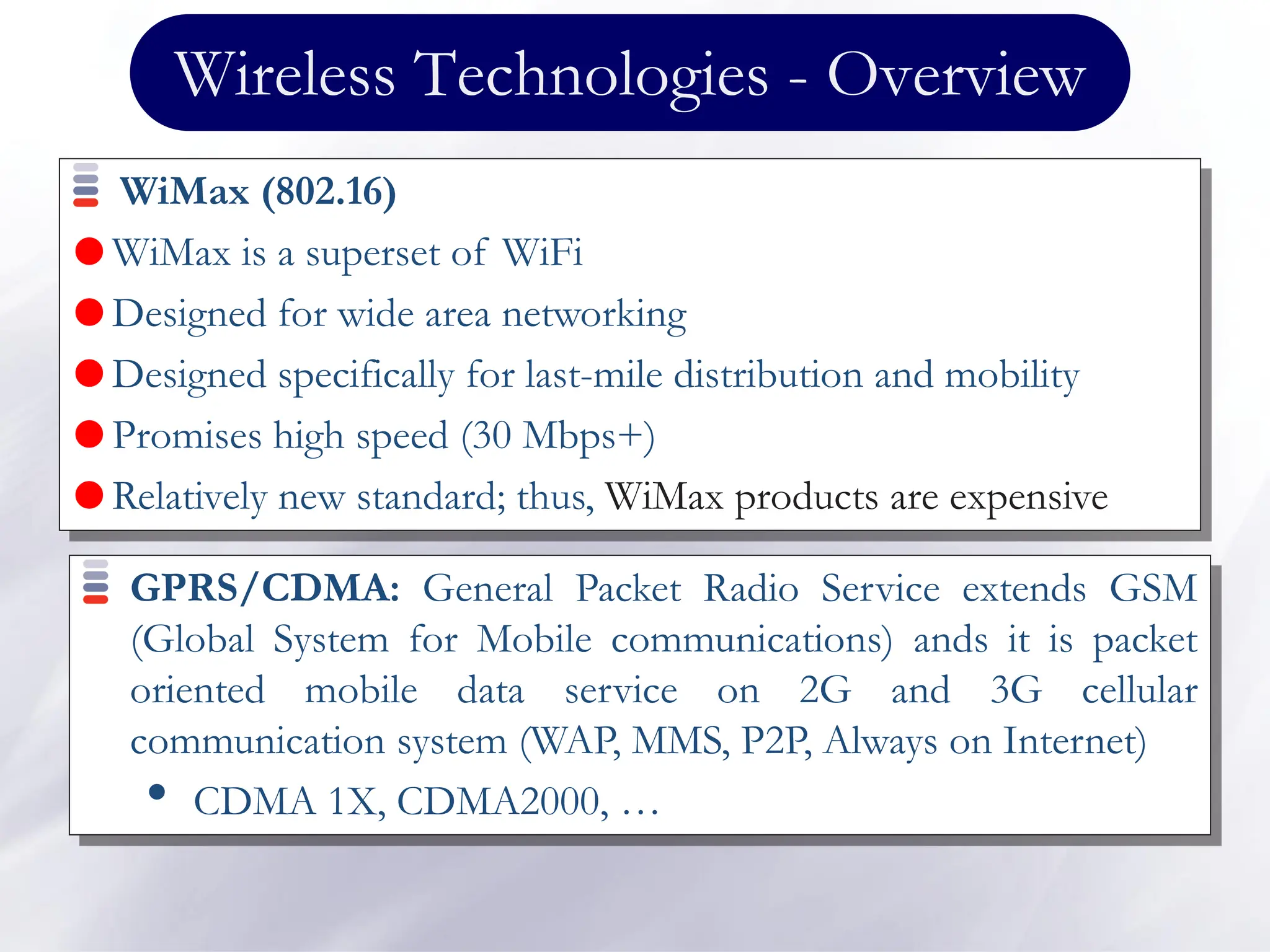 Wireless Technologies - Overview

WiMax (802.16)

WiMax is a superset of WiFi

Designed for wide area networking

Designed specifically for last-mile distribution and mobility

Promises high speed (30 Mbps+)

Relatively new standard; thus, WiMax products are expensive

GPRS/CDMA: General Packet Radio Service extends GSM (Global System for Mobile communications) ands it is packet oriented mobile data service on 2G and 3G cellular communication system (WAP, MMS, P2P, Always on Internet)

• CDMA 1X, CDMA2000, …